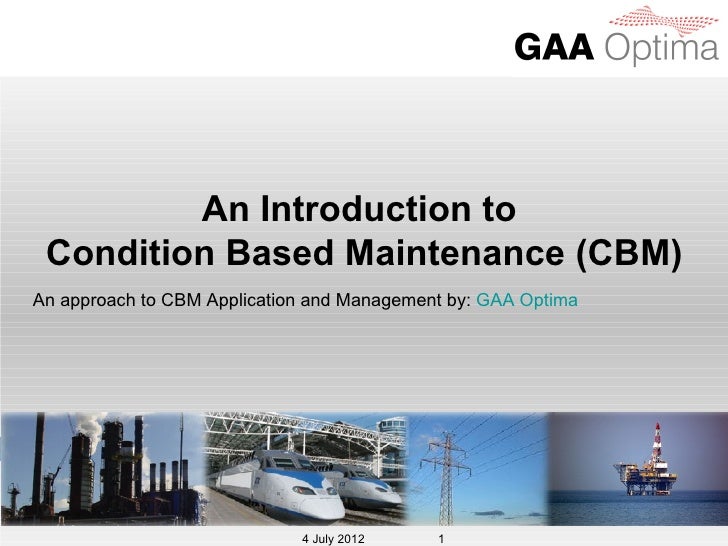 GAA Optima

An Introduction to
Condition Based Maintenance (CBM)

An approach to CBM Application and Management by: GAA Optima

4 July 2012 1